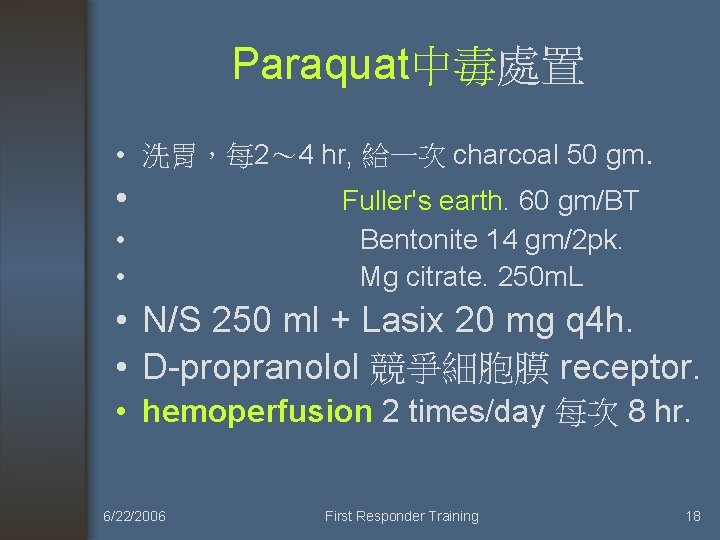 Paraquat中毒處置

• 洗胃，每2～4 hr, 給一次 charcoal 50 gm.
• Fuller's earth. 60 gm/BT
• Bentonite 14 gm/2pk.
• Mg citrate. 250mL
• N/S 250 ml + Lasix 20 mg q4h.
• D-propranolol 競爭細胞膜 receptor.
• hemoperfusion 2 times/day 每次 8 hr.

6/22/2006 First Responder Training 18